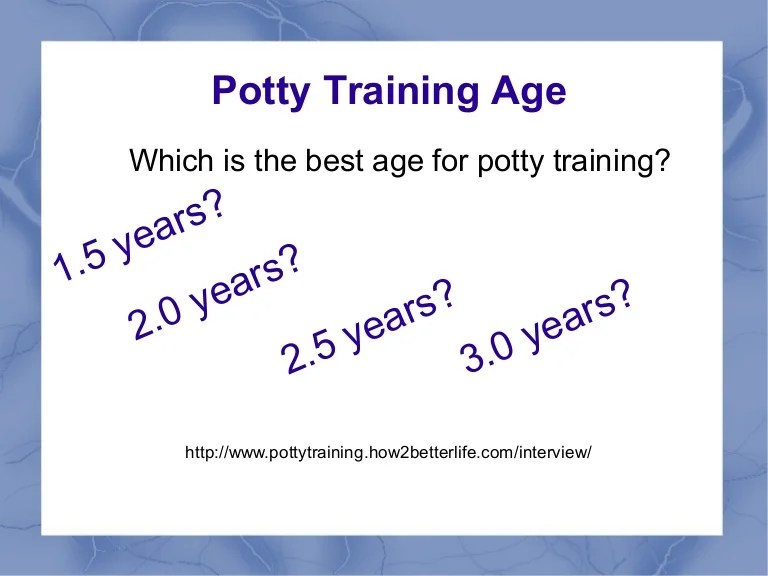 Potty Training Age

Which is the best age for potty training?

1.5 years?

2.0 years?

2.5 years?

3.0 years?

http://www.pottytraining.how2betterlife.com/interview/